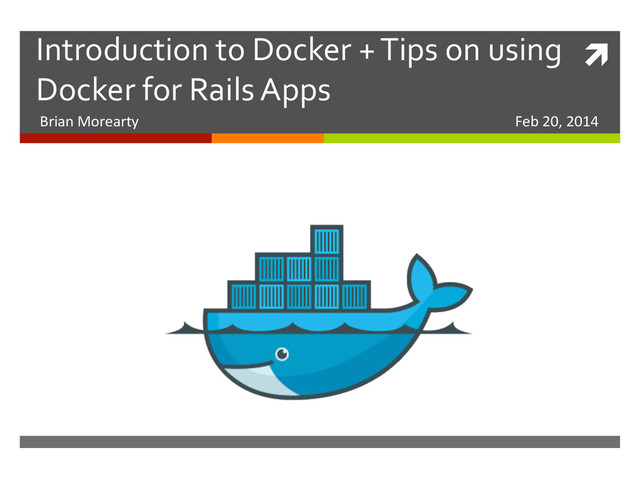 Introduction to Docker + Tips on using Docker for Rails Apps

Brian Morearty

Feb 20, 2014